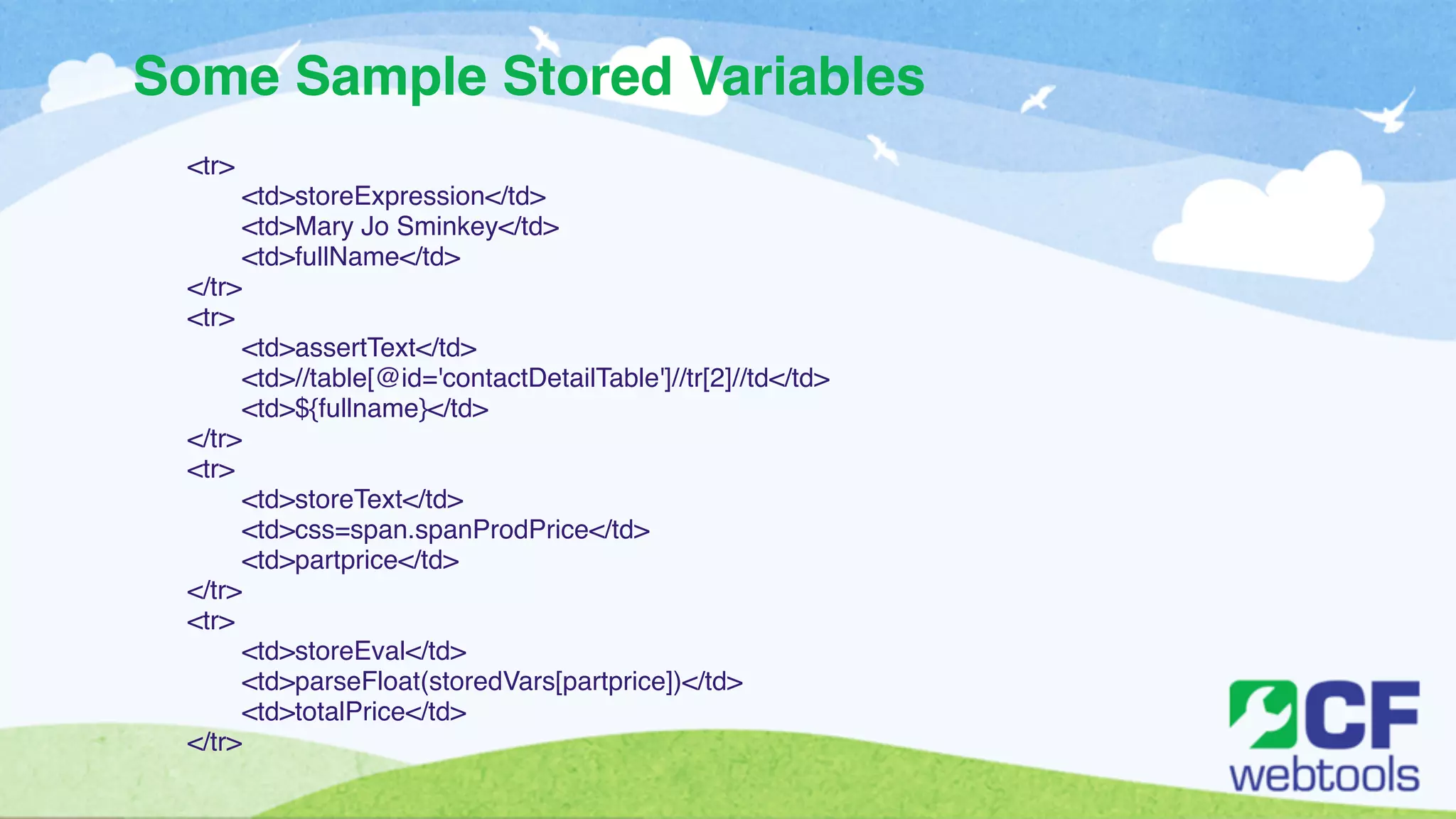 Some Sample Stored Variables

<tr>
<td>storeExpression</td>
<td>Mary Jo Sminkey</td>
<td>fullName</td>
</tr>
<tr>
<td>assertText</td>
<td>//table[@id='contactDetailTable']//tr[2]//td</td>
<td>${fullname}</td>
</tr>
<tr>
<td>storeText</td>
<td>css=span.spanProdPrice</td>
<td>partprice</td>
</tr>
<tr>
<td>storeEval</td>
<td>parseFloat(storedVars[partprice])</td>
<td>totalPrice</td>
</tr>

CF
webtools